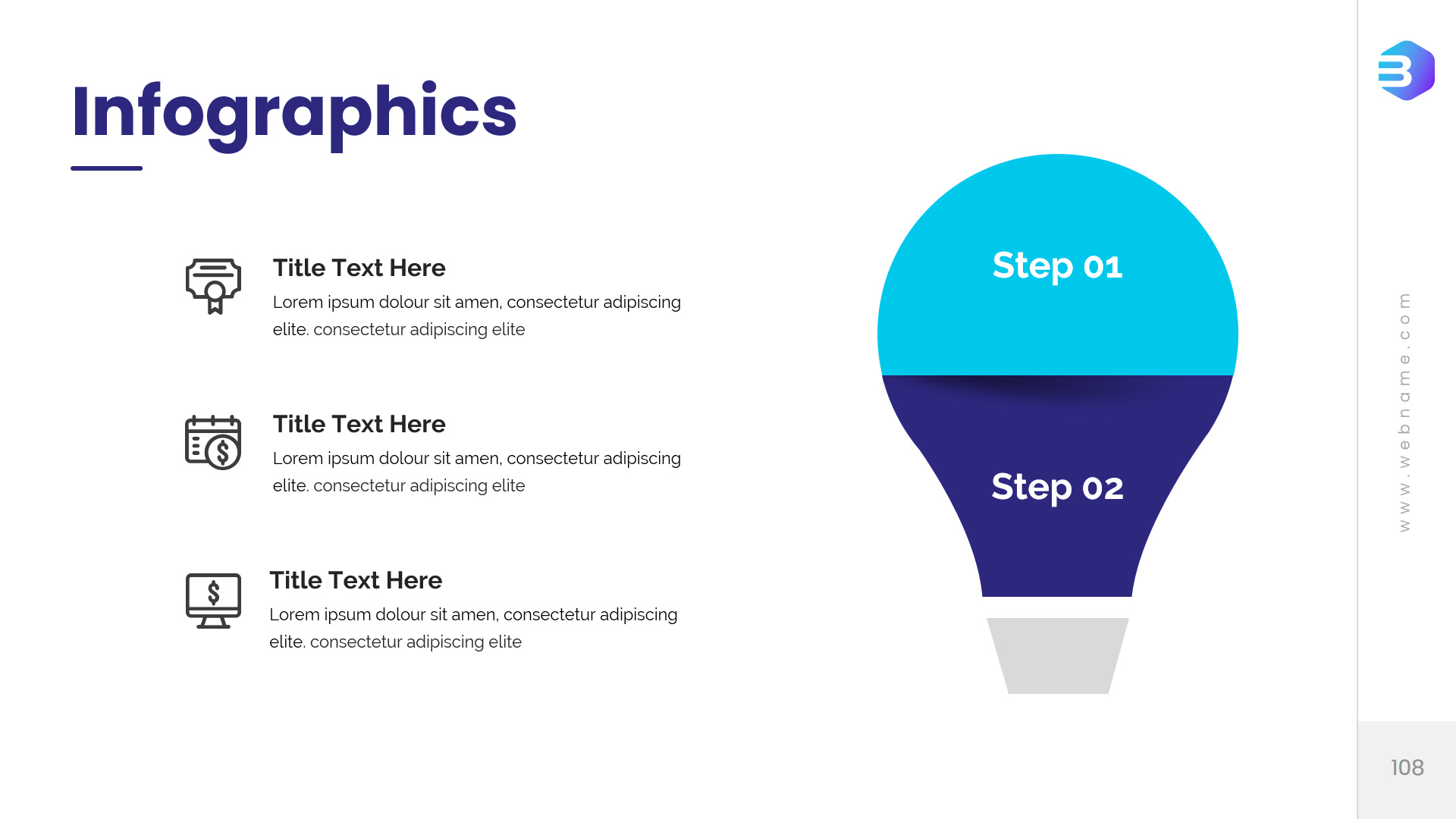 Infographics

Title Text Here
Lorem ipsum dolour sit amen, consectetur adipiscing elite. consectetur adipiscing elite

Title Text Here
Lorem ipsum dolour sit amen, consectetur adipiscing elite. consectetur adipiscing elite

Title Text Here
Lorem ipsum dolour sit amen, consectetur adipiscing elite. consectetur adipiscing elite

Step 01

Step 02

www.webname.com

108